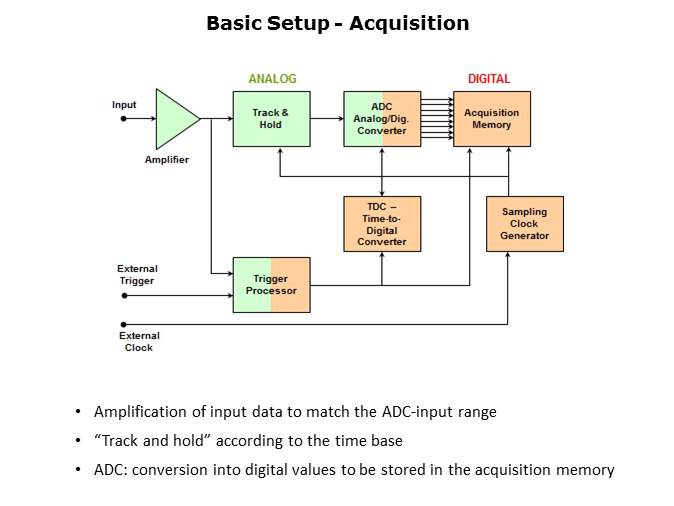 Basic Setup - Acquisition

ANALOG

DIGITAL

Input

Amplifier

Track & Hold

ADC Analog/Dig. Converter

Acquisition Memory

TDC – Time-to-Digital Converter

Sampling Clock Generator

External Trigger

Trigger Processor

External Clock

• Amplification of input data to match the ADC-input range

• “Track and hold” according to the time base

• ADC: conversion into digital values to be stored in the acquisition memory